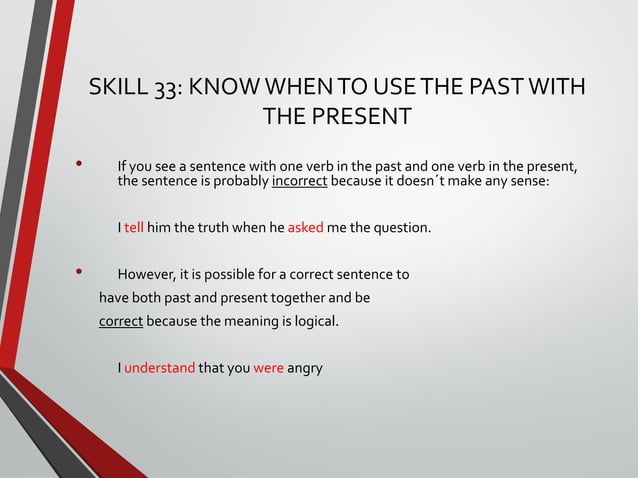 SKILL 33: KNOW WHEN TO USE THE PAST WITH THE PRESENT

• If you see a sentence with one verb in the past and one verb in the present, the sentence is probably incorrect because it doesn´t make any sense:

I tell him the truth when he asked me the question.

• However, it is possible for a correct sentence to have both past and present together and be correct because the meaning is logical.

I understand that you were angry